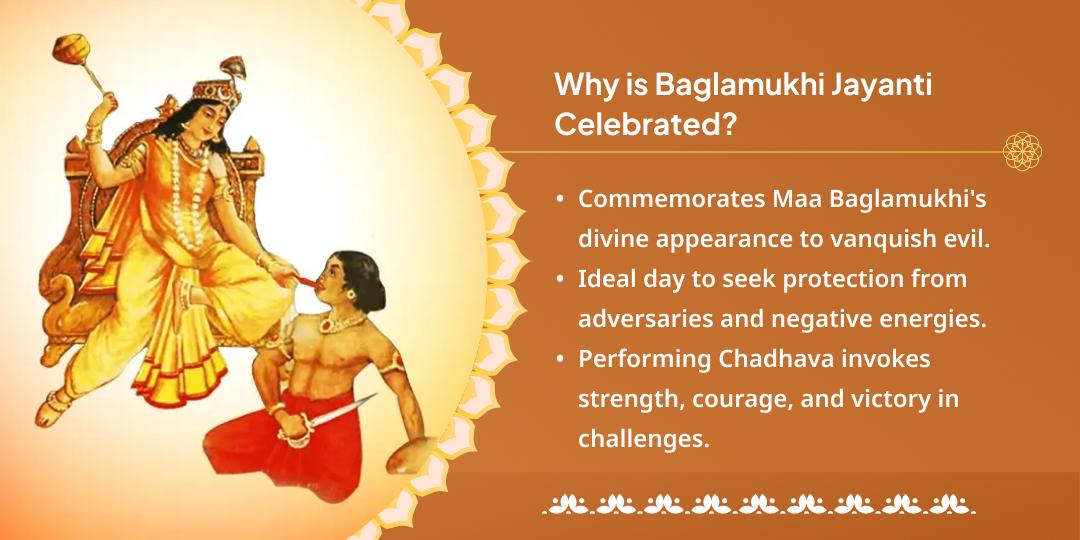 Why is Baglamukhi Jayanti Celebrated?

• Commemorates Maa Baglamukhi's divine appearance to vanquish evil.
• Ideal day to seek protection from adversaries and negative energies.
• Performing Chadhava invokes strength, courage, and victory in challenges.